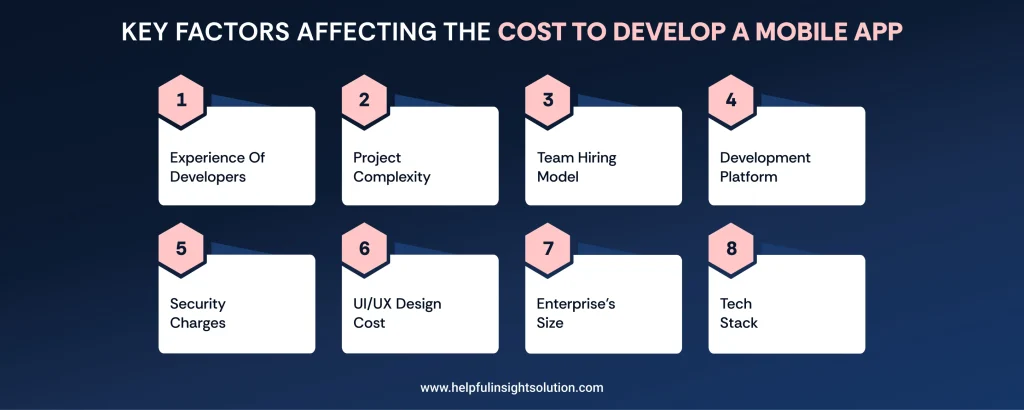 KEY FACTORS AFFECTING THE COST TO DEVELOP A MOBILE APP

1
Experience Of Developers

2
Project Complexity

3
Team Hiring Model

4
Development Platform

5
Security Charges

6
UI/UX Design Cost

7
Enterprise's Size

8
Tech Stack

www.helpfulinsightsolution.com